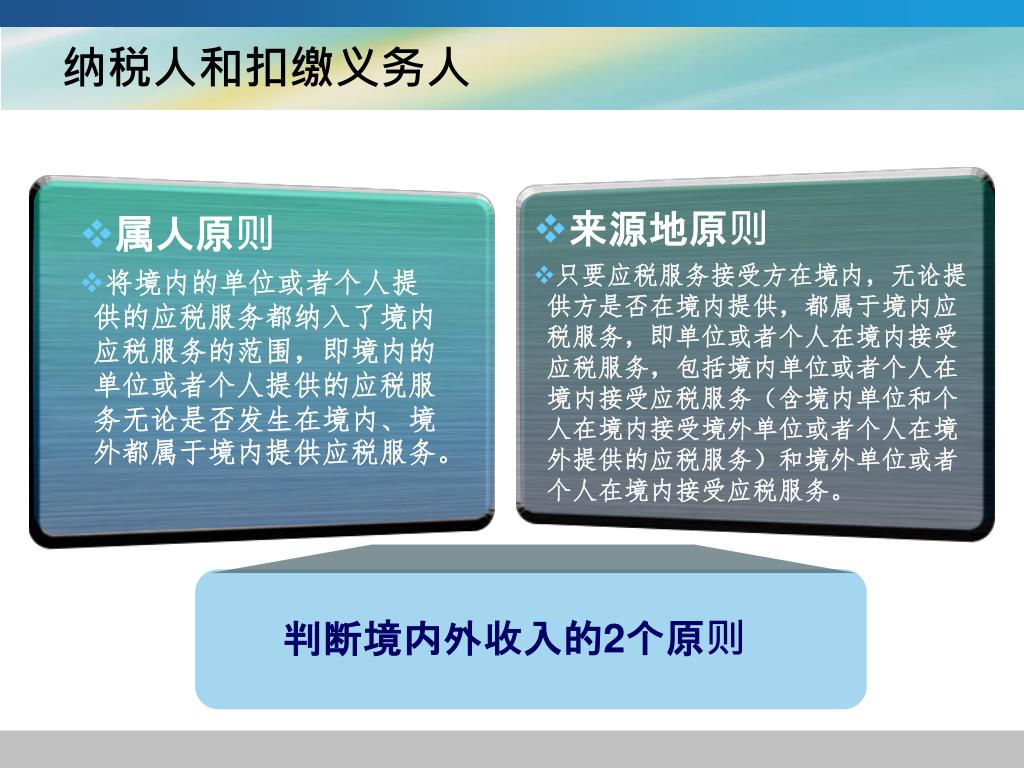 纳税人和扣缴义务人

❖属人原则

❖将境内的单位或者个人提供的应税服务都纳入了境内应税服务的范围，即境内的单位或者个人提供的应税服务无论是否发生在境内、境外都属于境内提供应税服务。

❖来源地原则

❖只要应税服务接受方在境内，无论提供方是否在境内提供，都属于境内应税服务，即单位或者个人在境内接受应税服务，包括境内单位或者个人在境内接受应税服务（含境内单位和个人在境内接受境外单位或者个人在境外提供的应税服务）和境外单位或者个人在境内接受应税服务。

判断境内外收入的2个原则